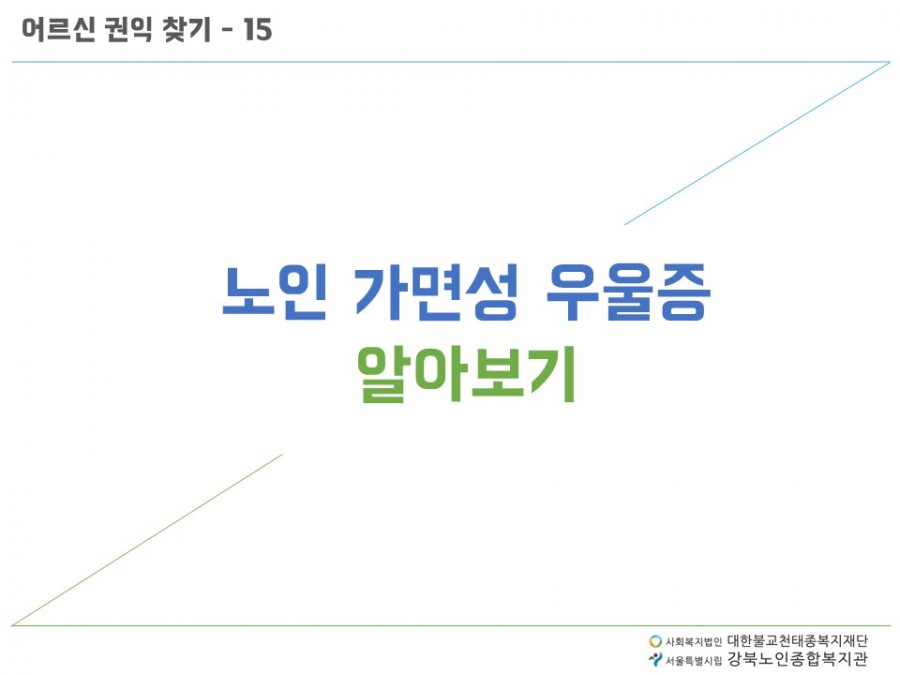 어르신 권익 찾기 - 15

노인 가면성 우울증
알아보기

사회복지법인 대한불교천태종복지재단
서울특별시립 강북노인종합복지관